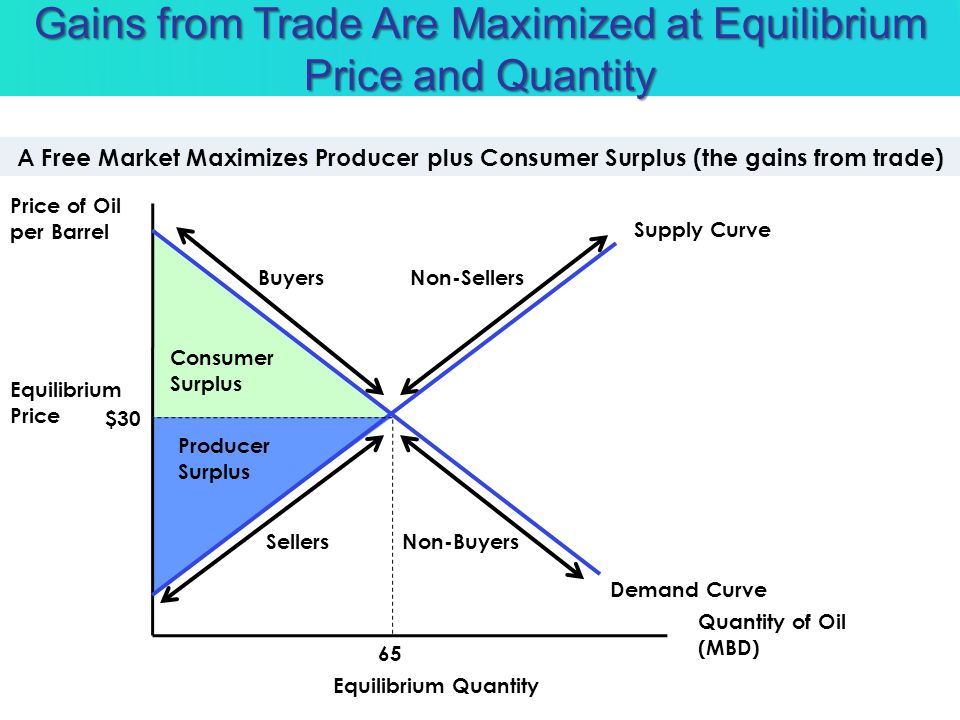 Gains from Trade Are Maximized at Equilibrium Price and Quantity

A Free Market Maximizes Producer plus Consumer Surplus (the gains from trade)

Price of Oil per Barrel

Supply Curve

Buyers

Non-Sellers

Consumer Surplus

Equilibrium Price

$30

Producer Surplus

Sellers

Non-Buyers

Demand Curve

Quantity of Oil (MBD)

65

Equilibrium Quantity